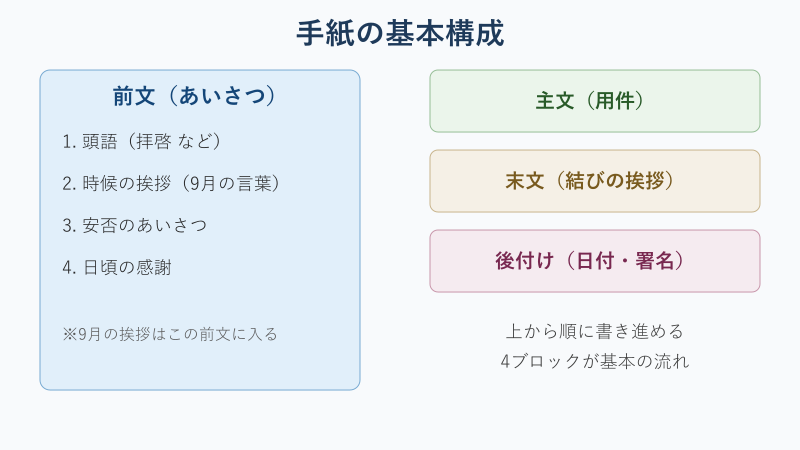 手紙の基本構成

前文（あいさつ）

1. 頭語（拝啓 など）

2. 時候の挨拶（9月の言葉）

3. 安否のあいさつ

4. 日頃の感謝

※9月の挨拶はこの前文に入る

主文（用件）

末文（結びの挨拶）

後付け（日付・署名）

上から順に書き進める
4ブロックが基本の流れ